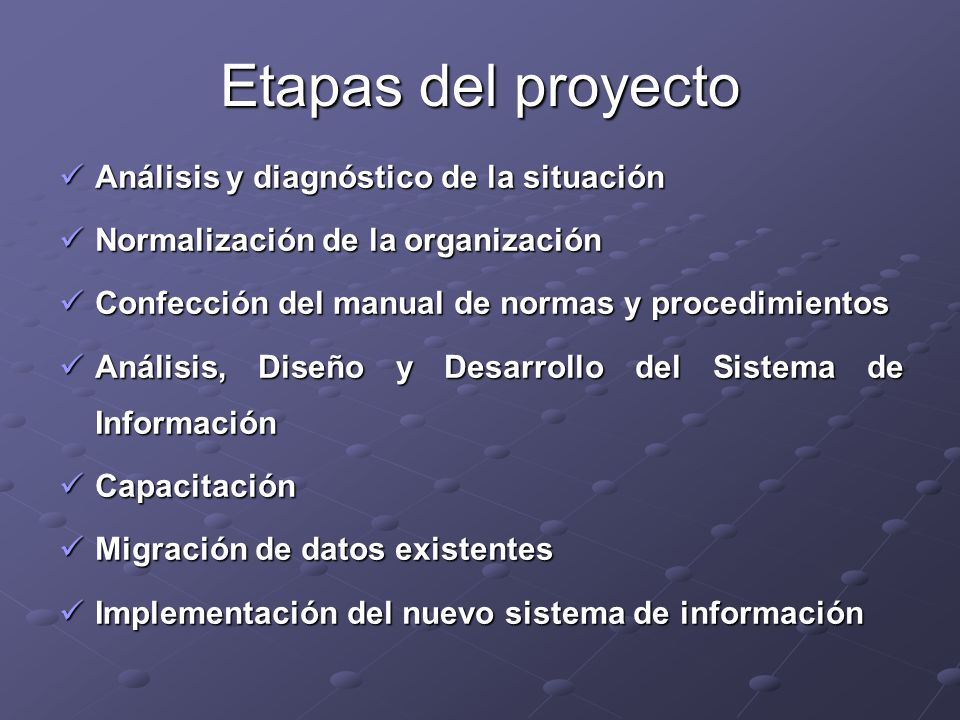 Etapas del proyecto

✓ Análisis y diagnóstico de la situación

✓ Normalización de la organización

✓ Confección del manual de normas y procedimientos

✓ Análisis, Diseño y Desarrollo del Sistema de Información

✓ Capacitación

✓ Migración de datos existentes

✓ Implementación del nuevo sistema de información